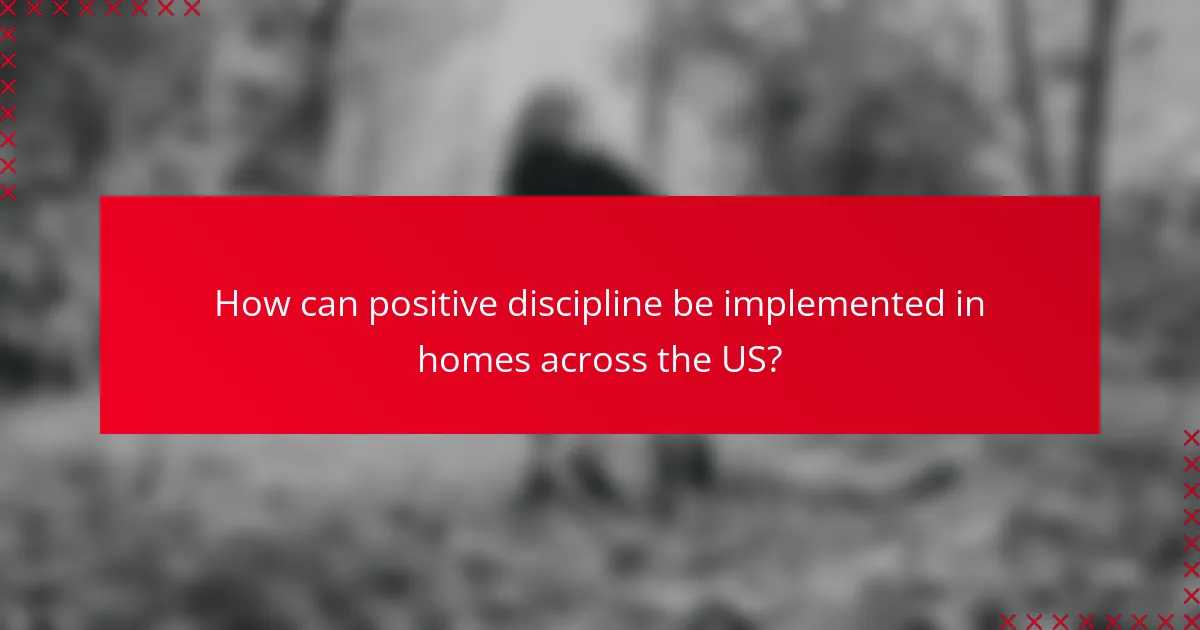 How can positive discipline be implemented in homes across the US?